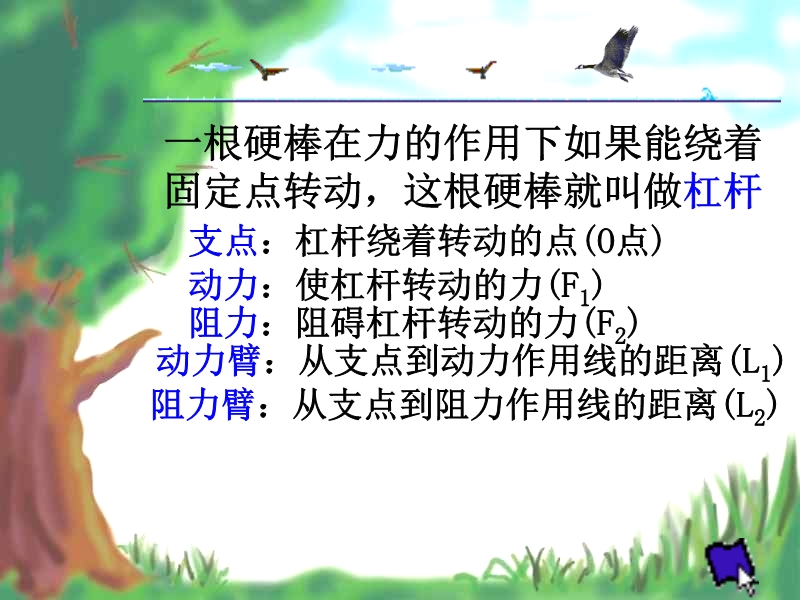 一根硬棒在力的作用下如果能绕着固定点转动，这根硬棒就叫做杠杆

支点：杠杆绕着转动的点(O点)

动力：使杠杆转动的力($F_1$)

阻力：阻碍杠杆转动的力($F_2$)

动力臂：从支点到动力作用线的距离($L_1$)

阻力臂：从支点到阻力作用线的距离($L_2$)